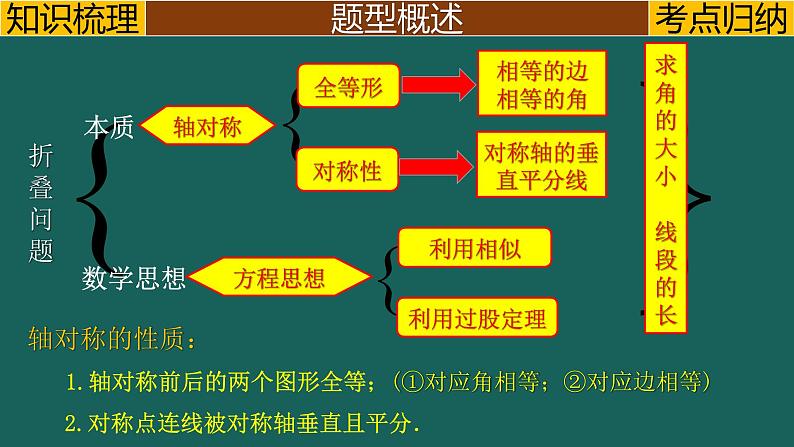 知识梳理

题型概述

考点归纳

折叠问题

本质

轴对称

全等形

相等的边
相等的角

对称性

对称轴的垂直平分线

数学思想

方程思想

利用相似

利用过股定理

求角的大小 线段的长

轴对称的性质：

1. 轴对称前后的两个图形全等；（①对应角相等；②对应边相等）

2. 对称点连线被对称轴垂直且平分.